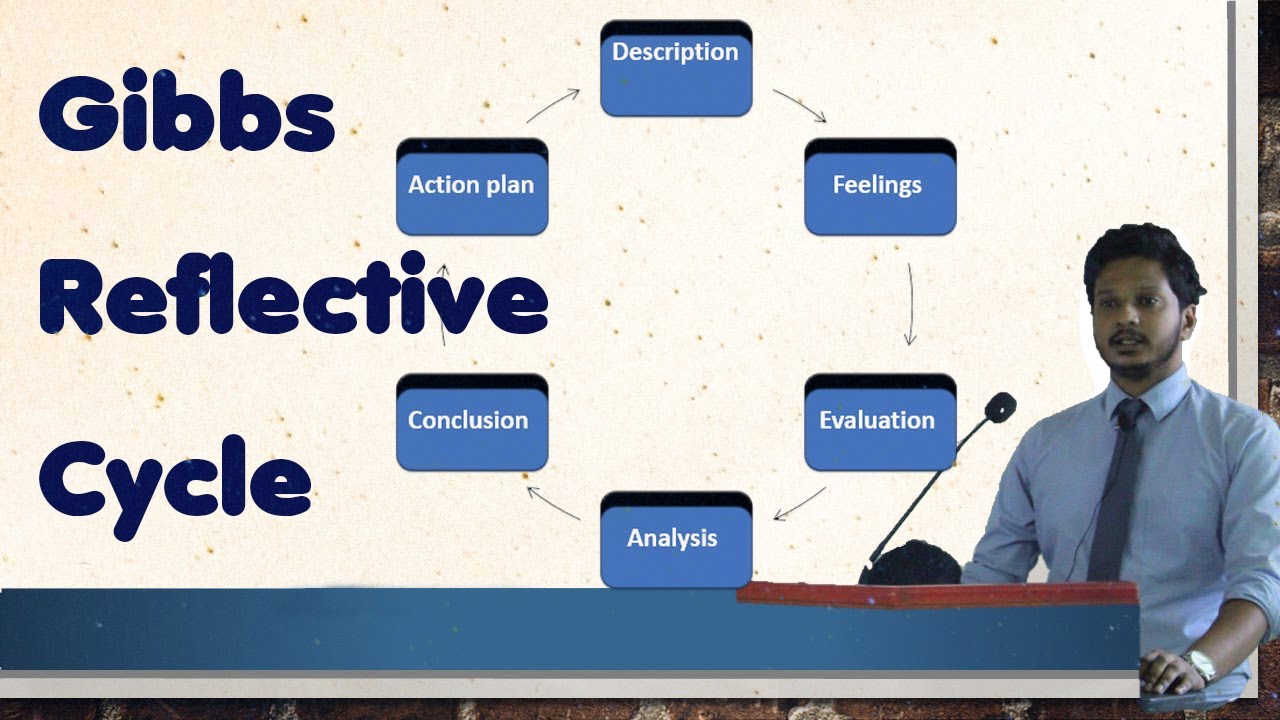 Gibbs Reflective Cycle

Description

Feelings

Evaluation

Analysis

Conclusion

Action plan